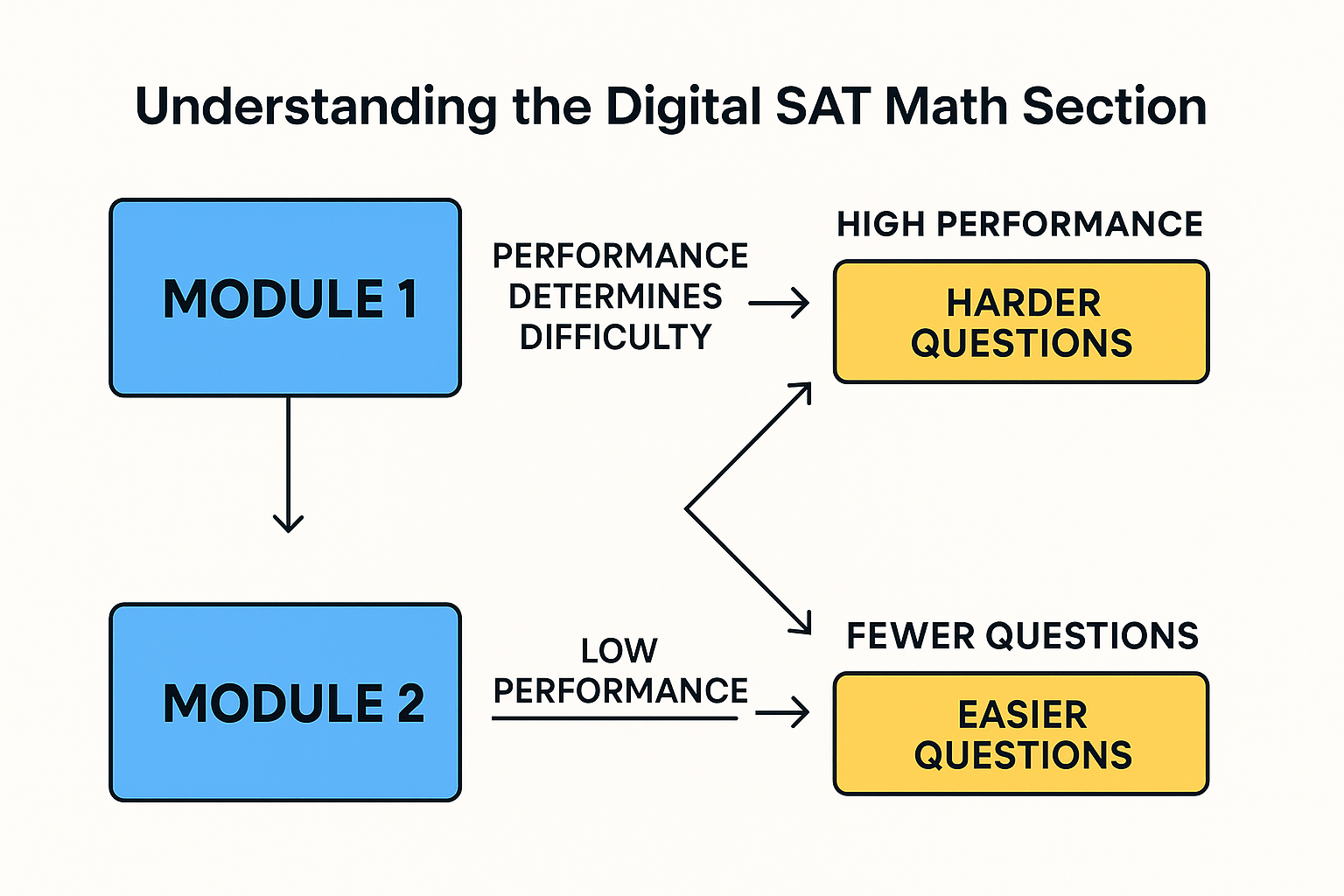 Understanding the Digital SAT Math Section

MODULE 1

PERFORMANCE DETERMINES DIFFICULTY

HIGH PERFORMANCE

HARDER QUESTIONS

MODULE 2

LOW PERFORMANCE

FEWER QUESTIONS

EASIER QUESTIONS